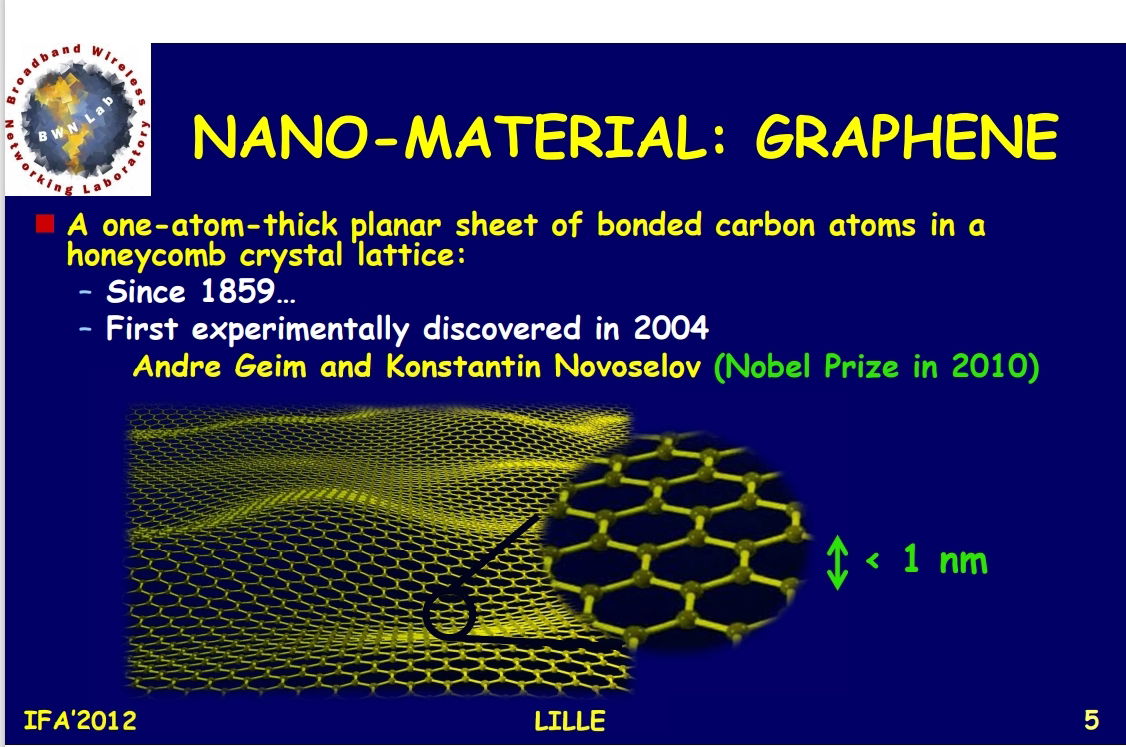 Broadband Wireless Networking Laboratory

BWN Lab

NANO-MATERIAL: GRAPHENE

A one-atom-thick planar sheet of bonded carbon atoms in a honeycomb crystal lattice:

– Since 1859…

– First experimentally discovered in 2004

Andre Geim and Konstantin Novoselov (Nobel Prize in 2010)

< 1 nm

IFA'2012

LILLE

5